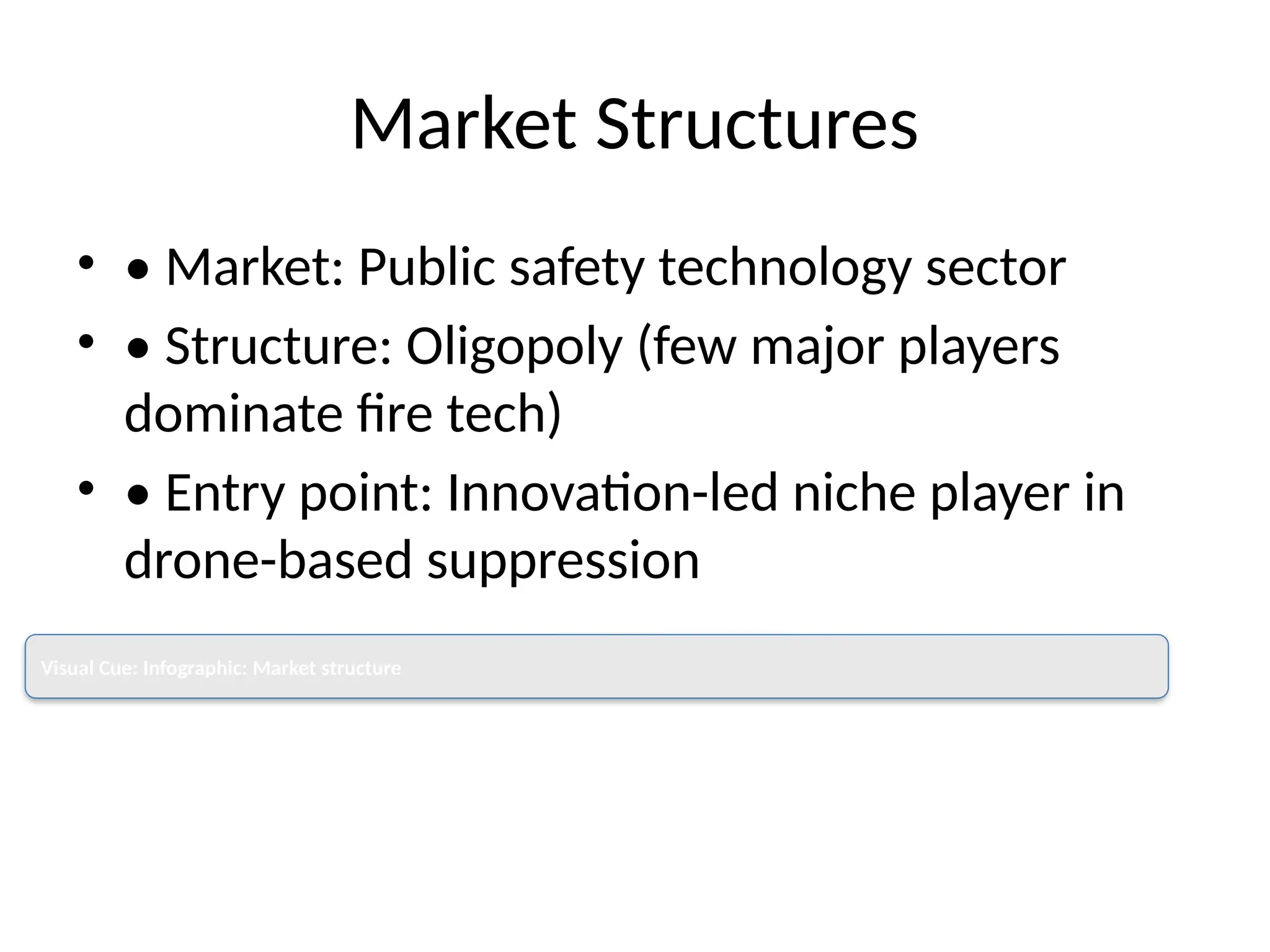 Market Structures

• • Market: Public safety technology sector

• • Structure: Oligopoly (few major players dominate fire tech)

• • Entry point: Innovation-led niche player in drone-based suppression

Visual Cue: Infographic: Market structure